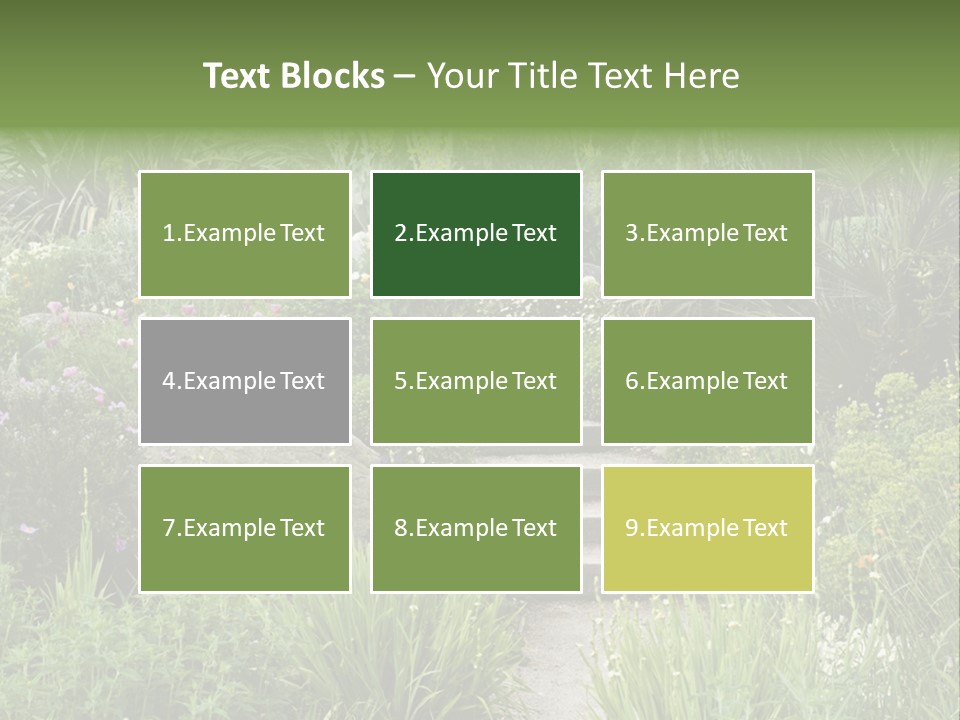 Text Blocks – Your Title Text Here

1.Example Text

2.Example Text

3.Example Text

4.Example Text

5.Example Text

6.Example Text

7.Example Text

8.Example Text

9.Example Text